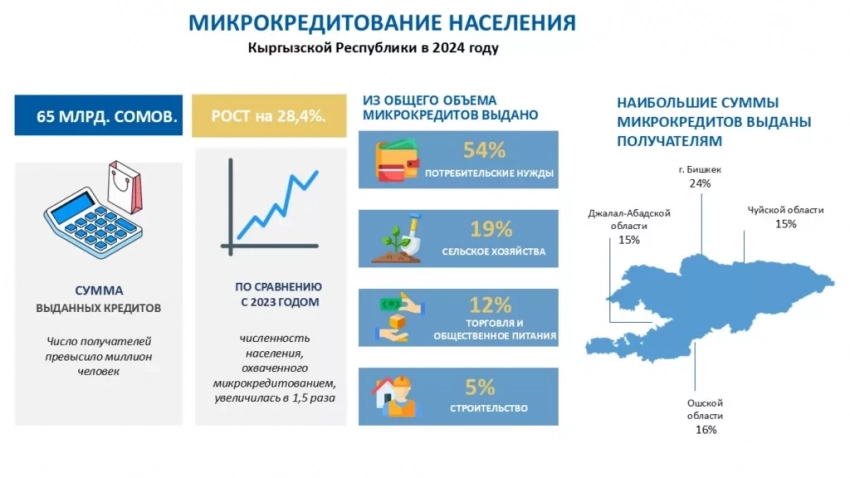 МИКРОКРЕДИТОВАНИЕ НАСЕЛЕНИЯ

Кыргызской Республики в 2024 году

65 МЛРД. СОМОВ.

СУММА ВЫДАННЫХ КРЕДИТОВ

Число получателей превысило миллион человек

РОСТ на 28,4%.

ПО СРАВНЕНИЮ С 2023 ГОДОМ

численность населения, охваченного микрокредитованием, увеличилась в 1,5 раза

ИЗ ОБЩЕГО ОБЪЕМА МИКРОКРЕДИТОВ ВЫДАНО

54%
ПОТРЕБИТЕЛЬСКИЕ НУЖДЫ

19%
СЕЛЬСКОЕ ХОЗЯЙСТВА

12%
ТОРГОВЛЯ И ОБЩЕСТВЕННОЕ ПИТАНИЯ

5%
СТРОИТЕЛЬСТВО

НАИБОЛЬШИЕ СУММЫ МИКРОКРЕДИТОВ ВЫДАНЫ ПОЛУЧАТЕЛЯМ

г. Бишкек
24%

Джалал-Абадской области
15%

Чуйской области
15%

Ошской области
16%